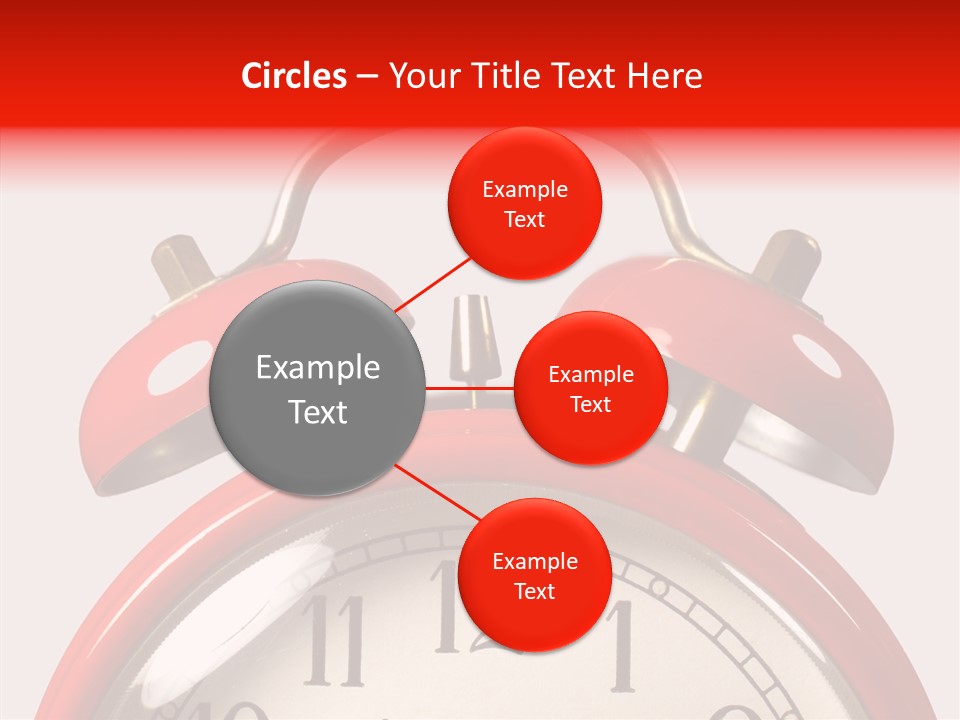 Circles – Your Title Text Here

Example Text

Example Text

Example Text

Example Text

11 12 1